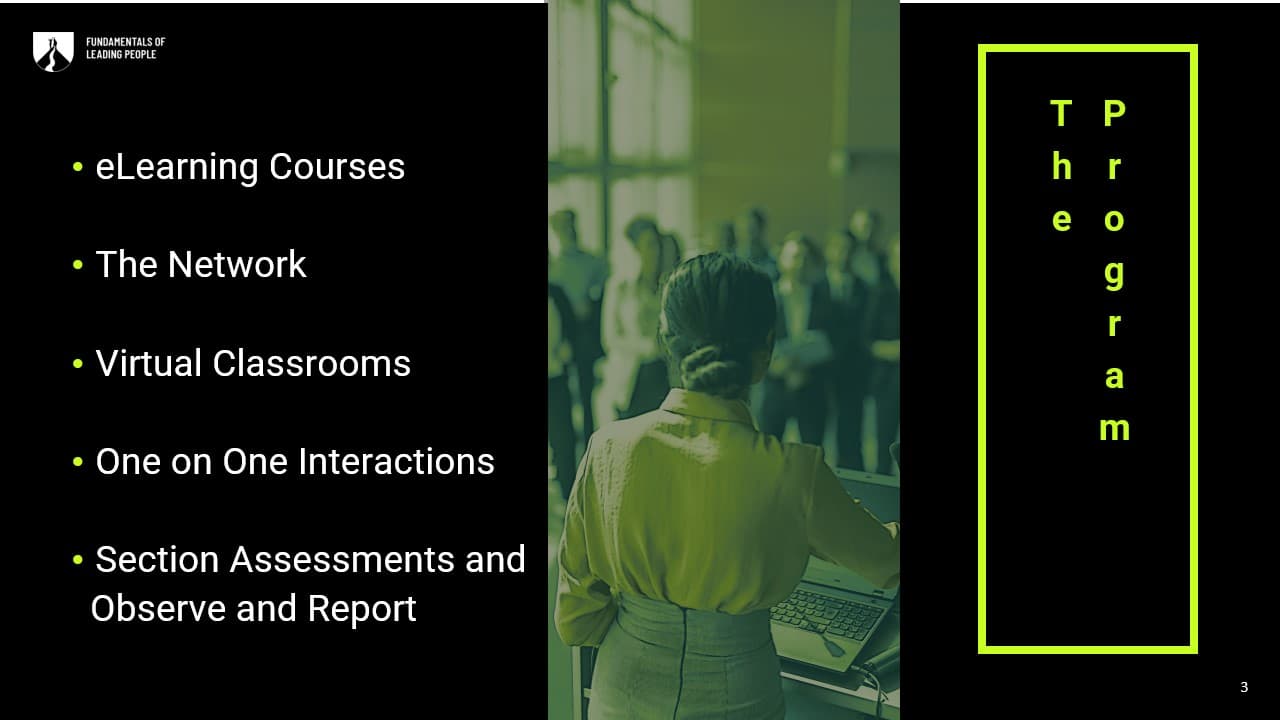 FUNDAMENTALS OF LEADING PEOPLE

• eLearning Courses

• The Network

• Virtual Classrooms

• One on One Interactions

• Section Assessments and Observe and Report

The Program

3